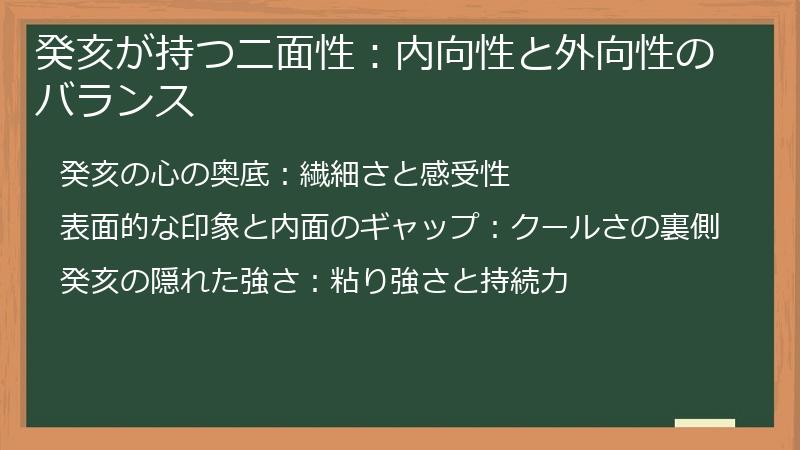 癸亥が持つ二面性：内向性と外向性のバランス

癸亥の心の奥底：繊細さと感受性

表面的な印象と内面のギャップ：クールさの裏側

癸亥の隠れた強さ：粘り強さと持続力